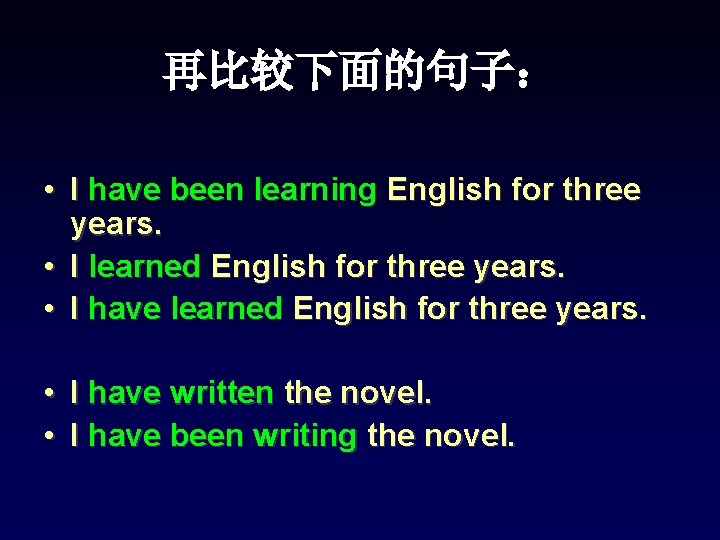 再比较下面的句子：

• I have been learning English for three years.
• I learned English for three years.
• I have learned English for three years.

• I have written the novel.
• I have been writing the novel.